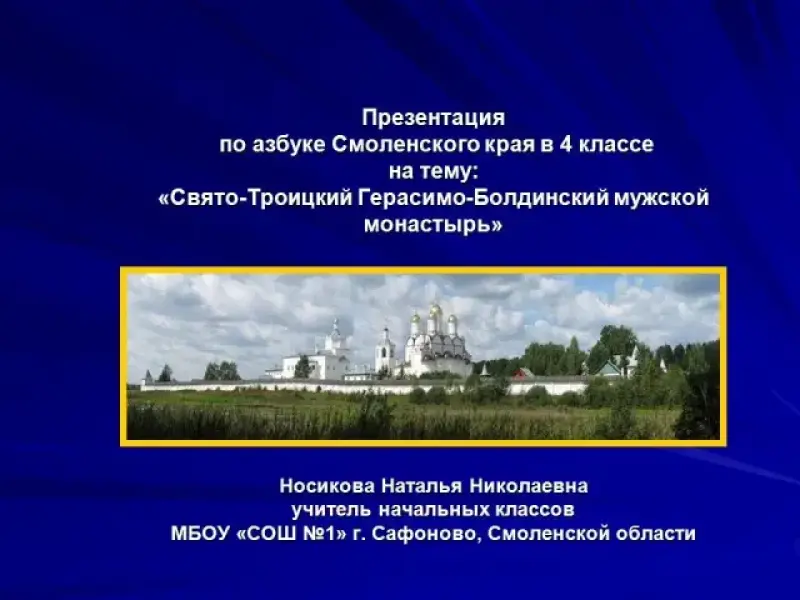 Презентация
по азбуке Смоленского края в 4 классе
на тему:
«Свято-Троицкий Герасимо-Болдинский мужской монастырь»

Носикова Наталья Николаевна
учитель начальных классов
МБОУ «СОШ №1» г. Сафоново, Смоленской области